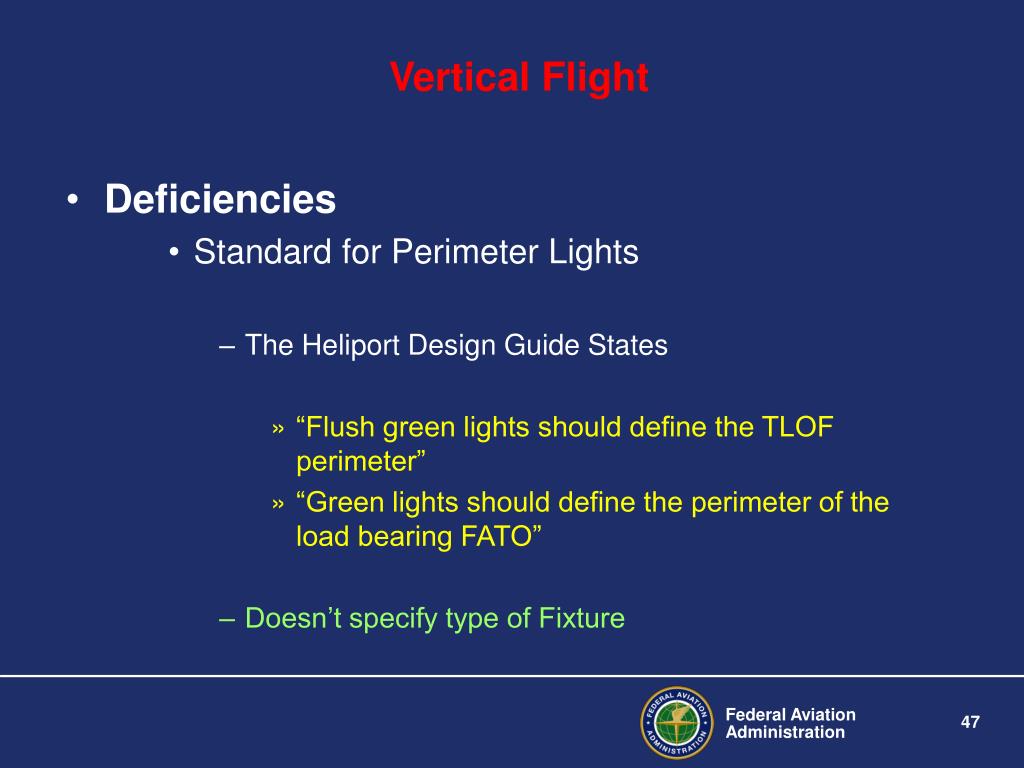 Vertical Flight

• Deficiencies
  • Standard for Perimeter Lights

– The Heliport Design Guide States

» “Flush green lights should define the TLOF perimeter”
» “Green lights should define the perimeter of the load bearing FATO”

– Doesn’t specify type of Fixture

FEDERAL AVIATION ADMINISTRATION

Federal Aviation Administration

47